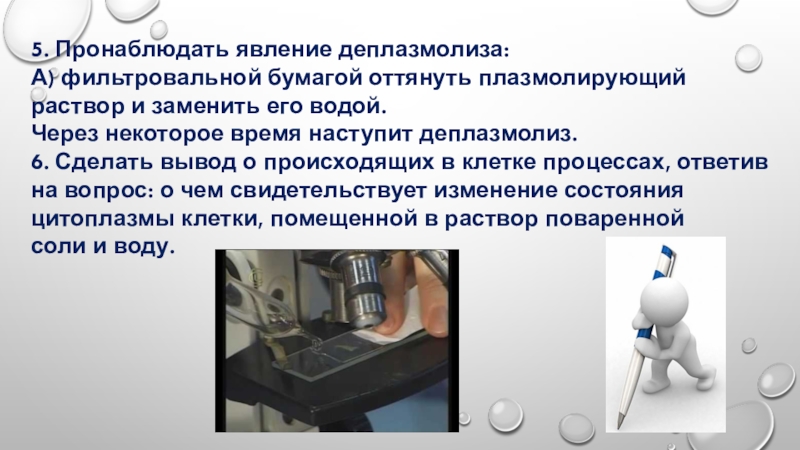 5. Пронаблюдать явление деплазмолиза:
А) фильтровальной бумагой оттянуть плазмолирующий раствор и заменить его водой.
Через некоторое время наступит деплазмолиз.
6. Сделать вывод о происходящих в клетке процессах, ответив на вопрос: о чем свидетельствует изменение состояния цитоплазмы клетки, помещенной в раствор поваренной соли и воду.